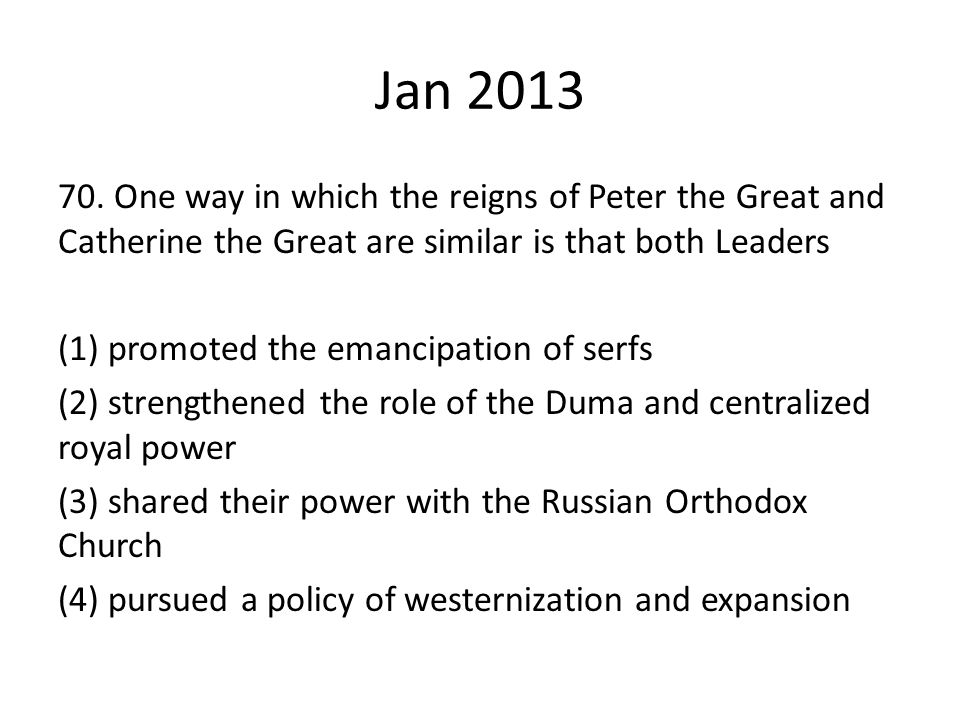 Jan 2013

70. One way in which the reigns of Peter the Great and Catherine the Great are similar is that both Leaders

(1) promoted the emancipation of serfs
(2) strengthened the role of the Duma and centralized royal power
(3) shared their power with the Russian Orthodox Church
(4) pursued a policy of westernization and expansion